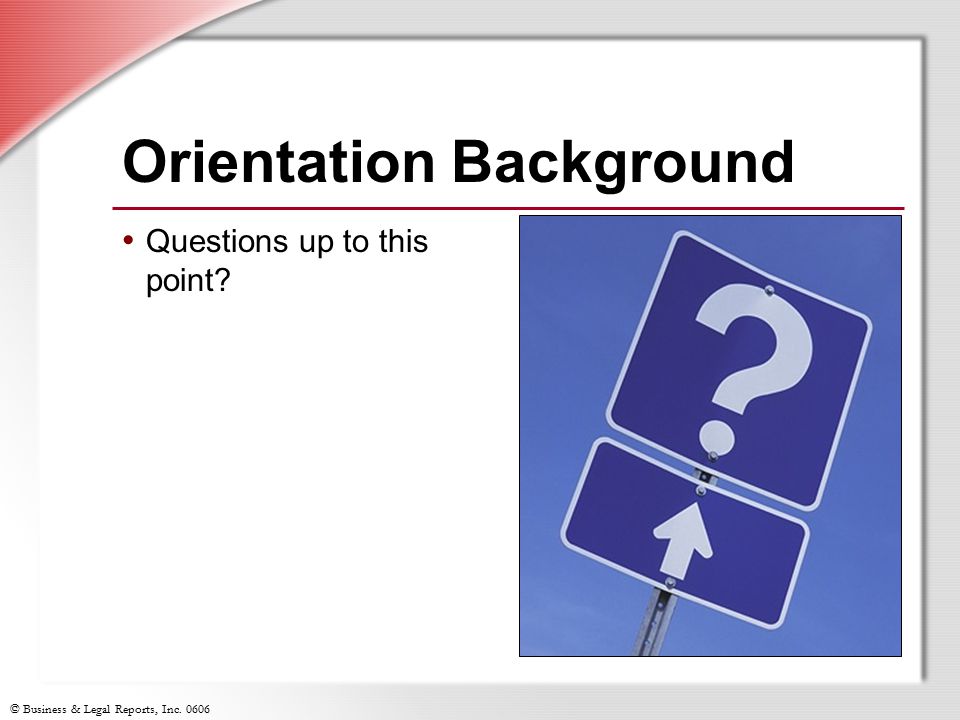 Orientation Background

• Questions up to this point?

?

© Business & Legal Reports, Inc. 0606